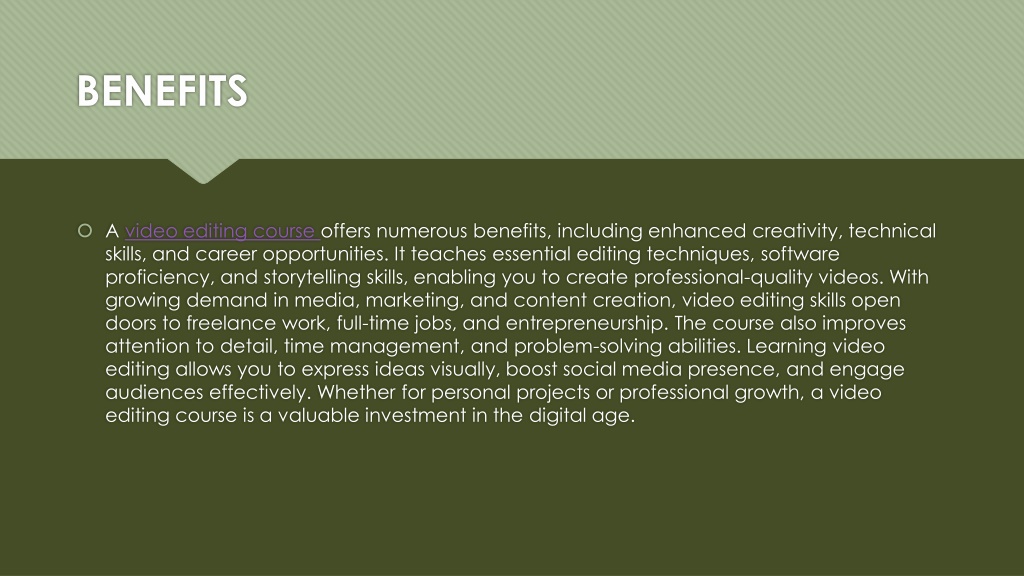 BENEFITS

A video editing course offers numerous benefits, including enhanced creativity, technical skills, and career opportunities. It teaches essential editing techniques, software proficiency, and storytelling skills, enabling you to create professional-quality videos. With growing demand in media, marketing, and content creation, video editing skills open doors to freelance work, full-time jobs, and entrepreneurship. The course also improves attention to detail, time management, and problem-solving abilities. Learning video editing allows you to express ideas visually, boost social media presence, and engage audiences effectively. Whether for personal projects or professional growth, a video editing course is a valuable investment in the digital age.